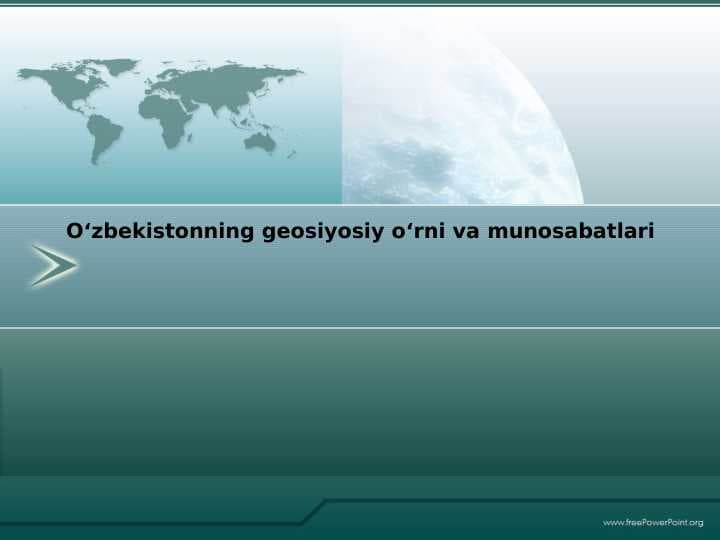 O‘zbekistonning geosiyosiy o‘rni va munosabatlari

www.freePowerPoint.org